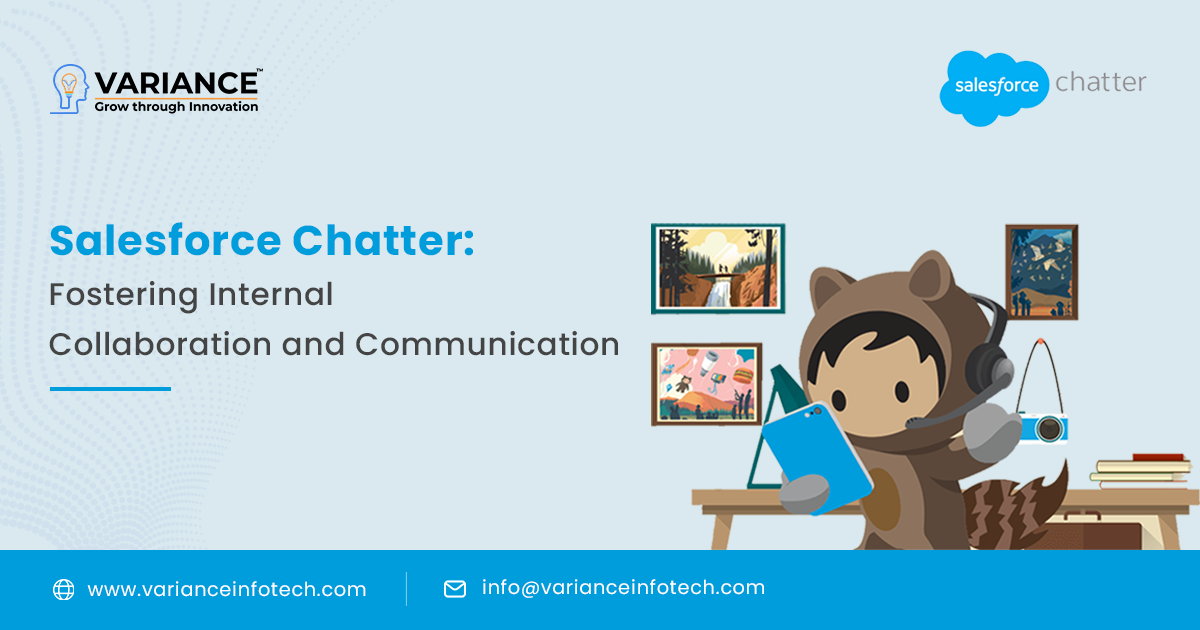 VARIANCE™
Grow through Innovation

salesforce chatter

Salesforce Chatter:
Fostering Internal Collaboration and Communication

www.varianceinfotech.com
info@varianceinfotech.com